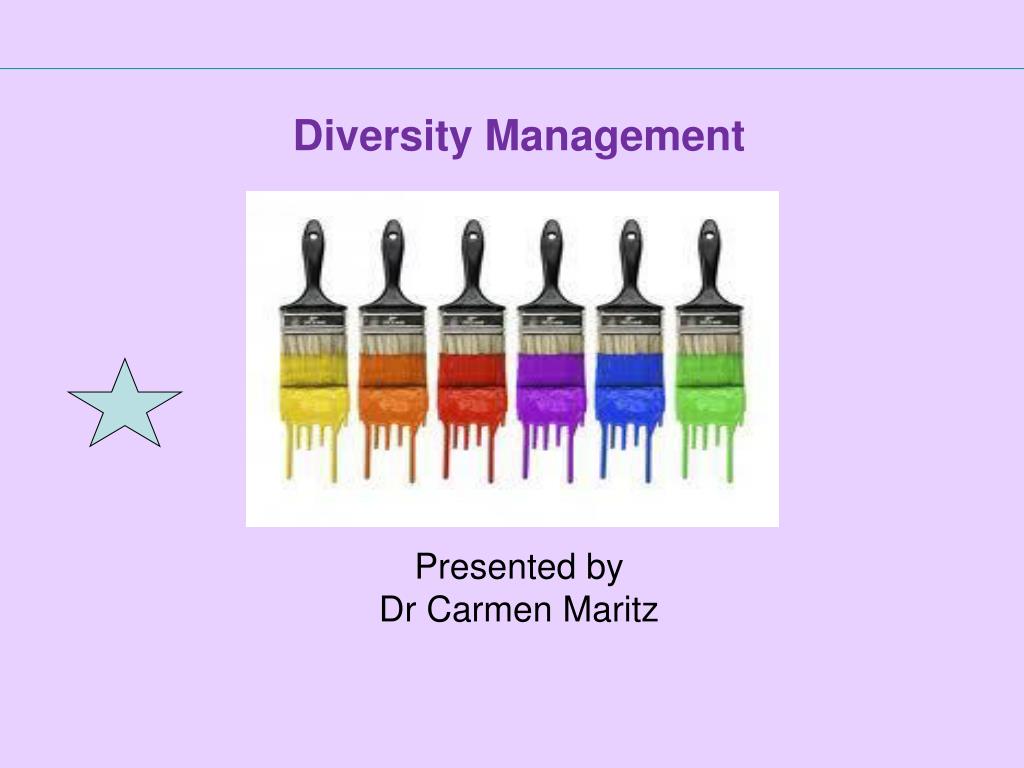 Diversity Management

Presented by
Dr Carmen Maritz